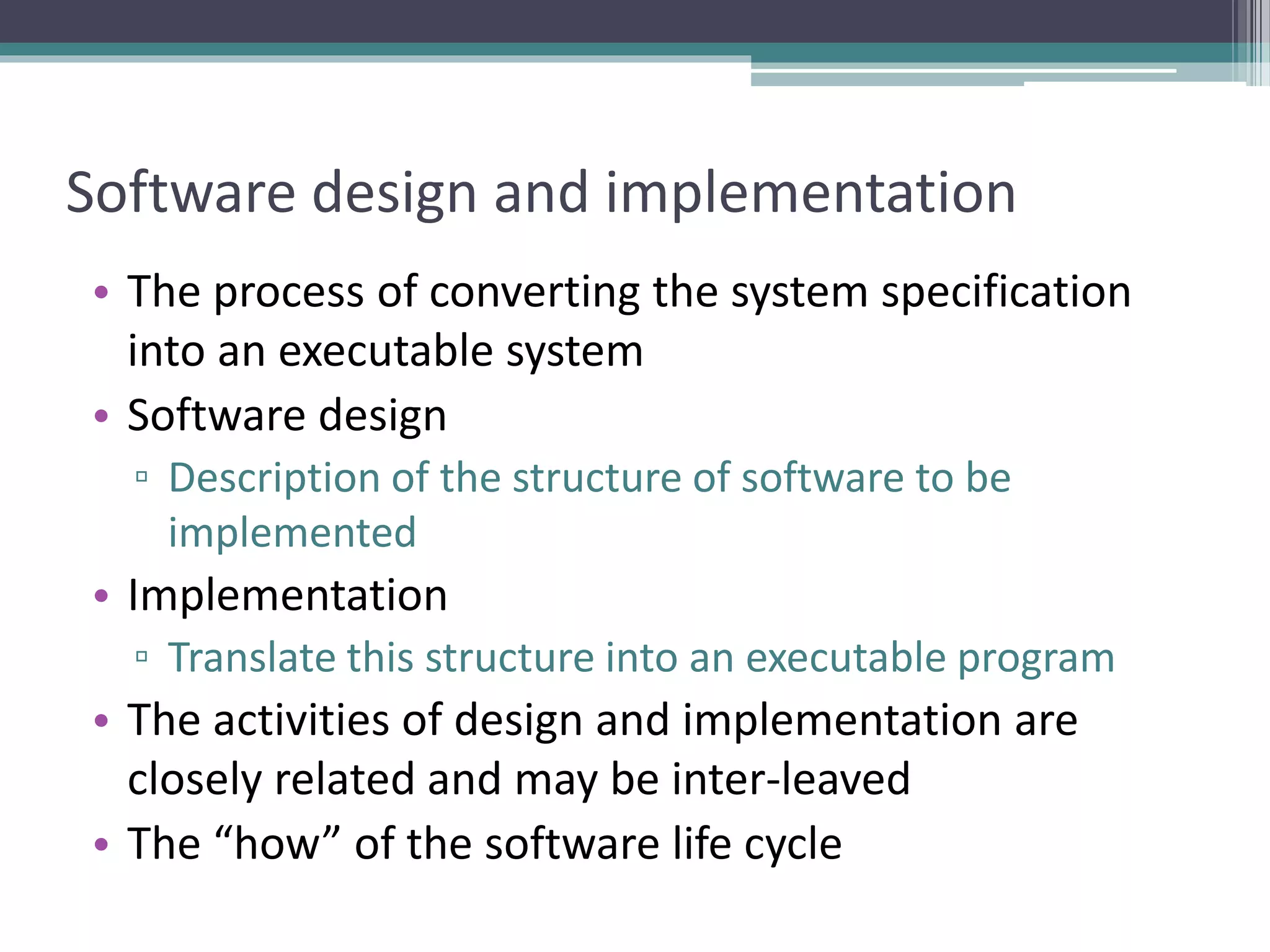 Software design and implementation

• The process of converting the system specification into an executable system
• Software design
 ▫ Description of the structure of software to be implemented
• Implementation
 ▫ Translate this structure into an executable program
• The activities of design and implementation are closely related and may be inter-leaved
• The “how” of the software life cycle